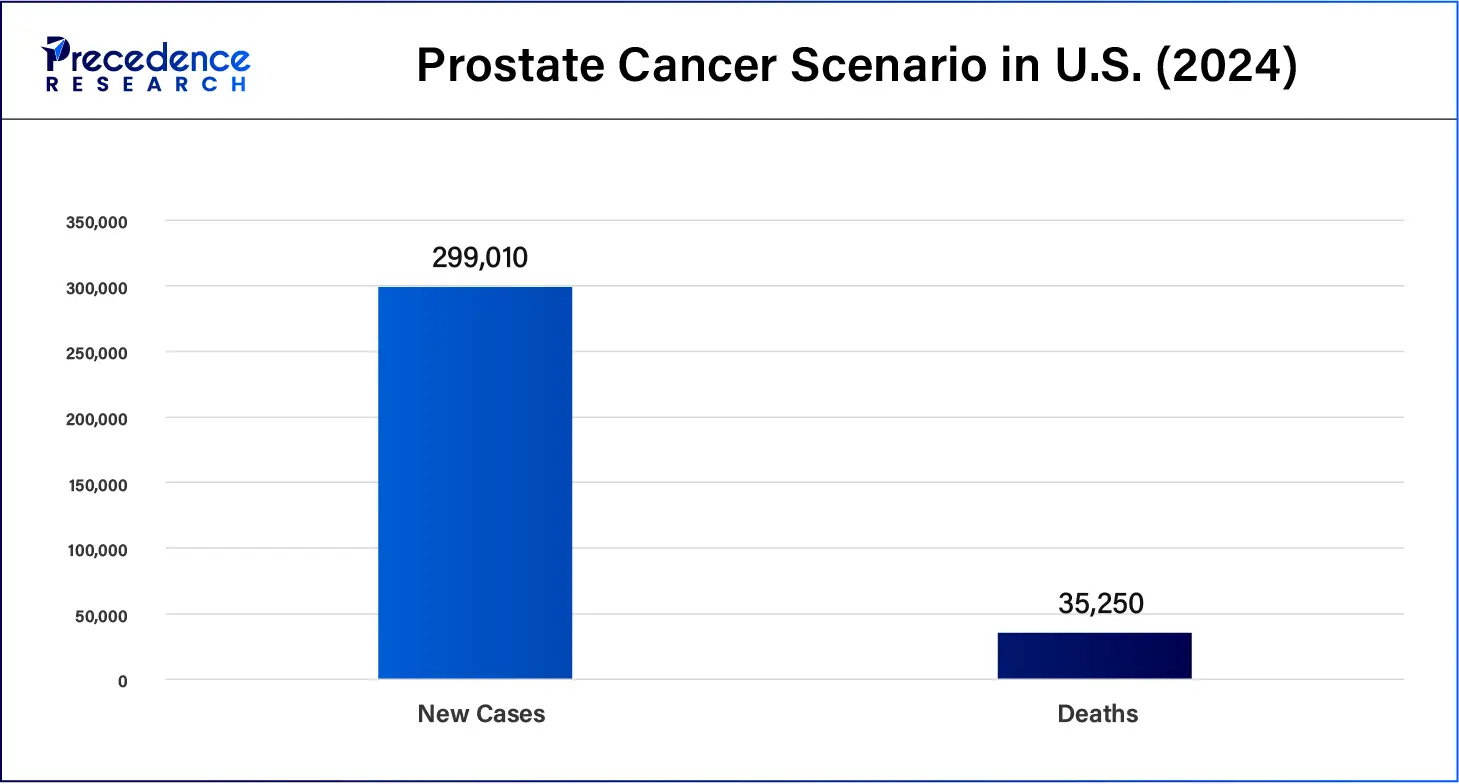 Precedence RESEARCH

Prostate Cancer Scenario in U.S. (2024)

350,000
300,000
250,000
200,000
150,000
100,000
50,000
0

299,010
35,250

New Cases
Deaths